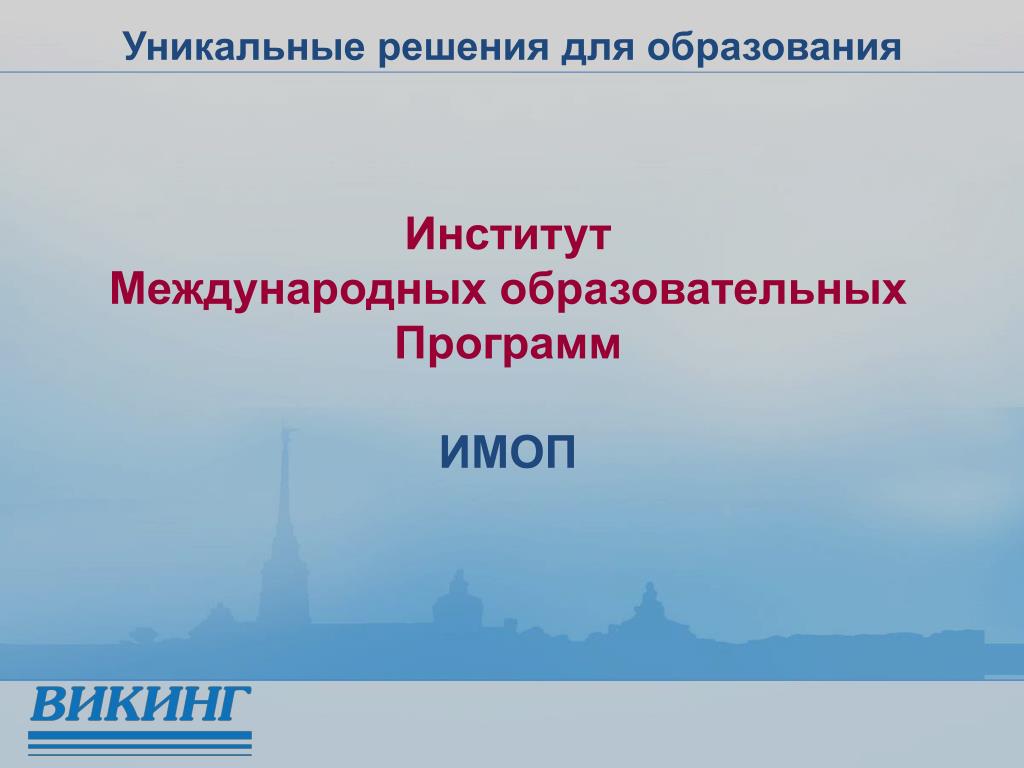 Уникальные решения для образования

Институт
Международных образовательных
Программ

ИМОП

ВИКИНГ